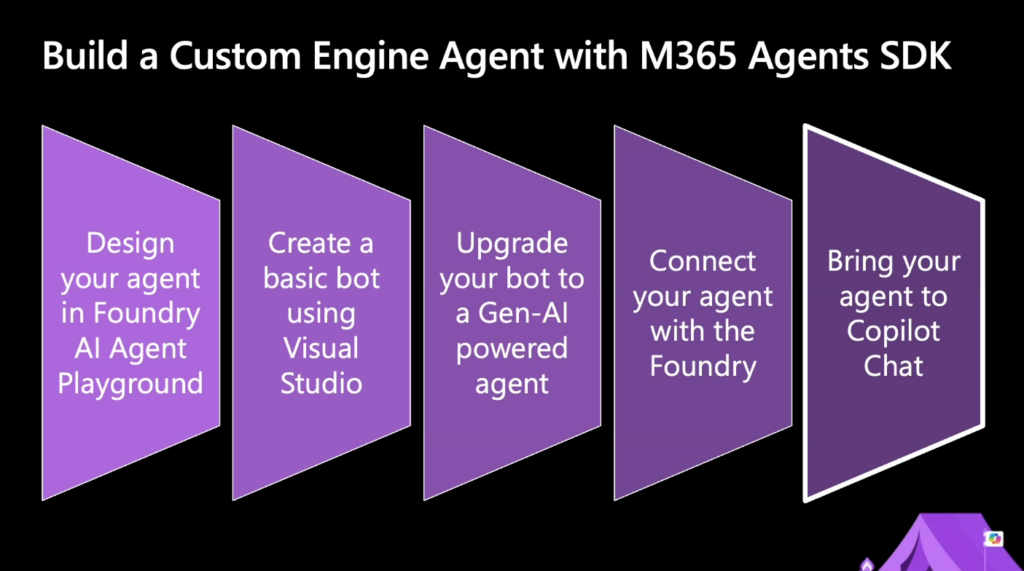 Build a Custom Engine Agent with M365 Agents SDK

Design your agent in Foundry AI Agent Playground

Create a basic bot using Visual Studio

Upgrade your bot to a Gen-AI powered agent

Connect your agent with the Foundry

Bring your agent to Copilot Chat